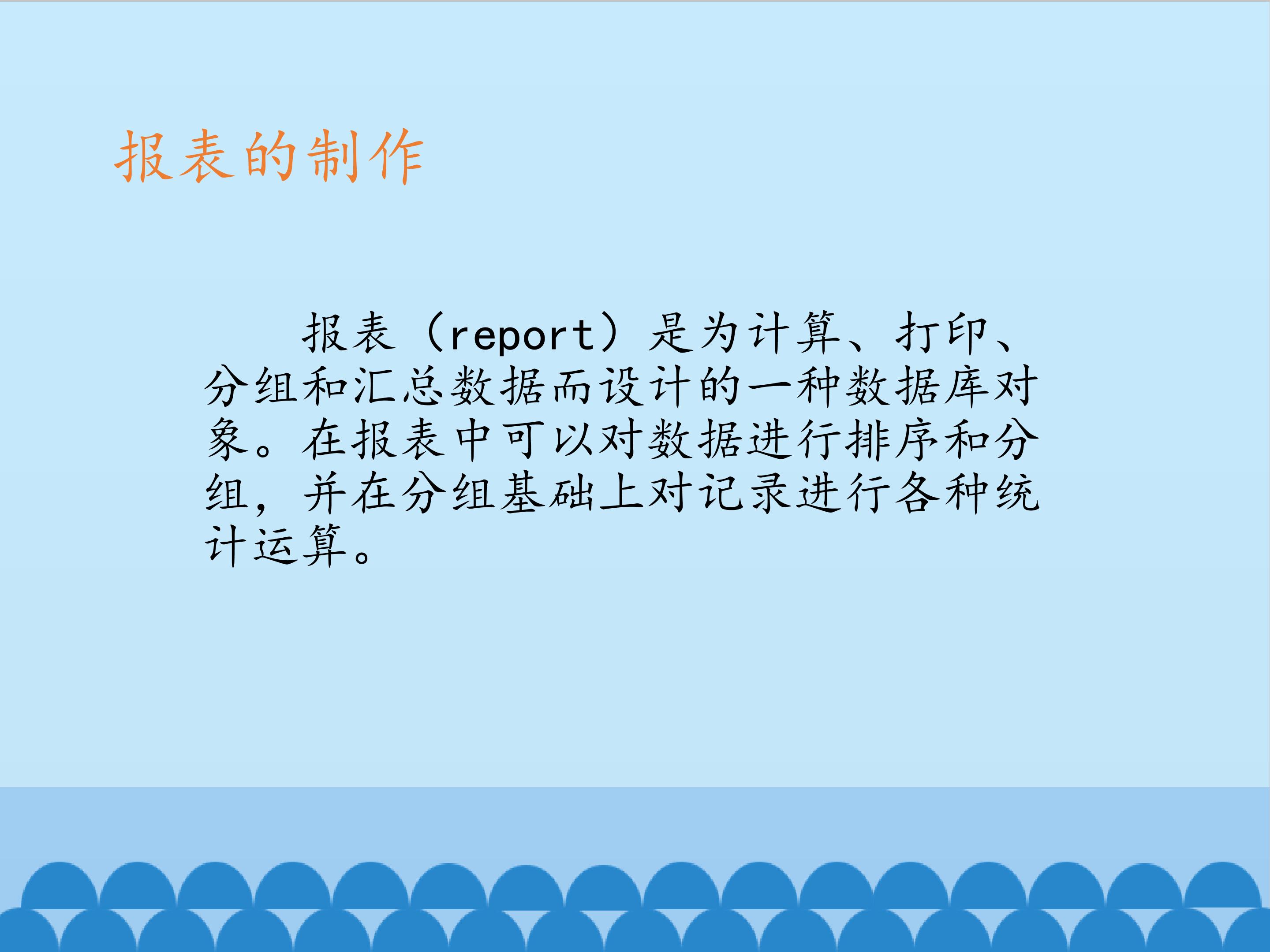 报表的制作

报表（report）是为计算、打印、分组和汇总数据而设计的一种数据库对象。在报表中可以对数据进行排序和分组，并在分组基础上对记录进行各种统计运算。